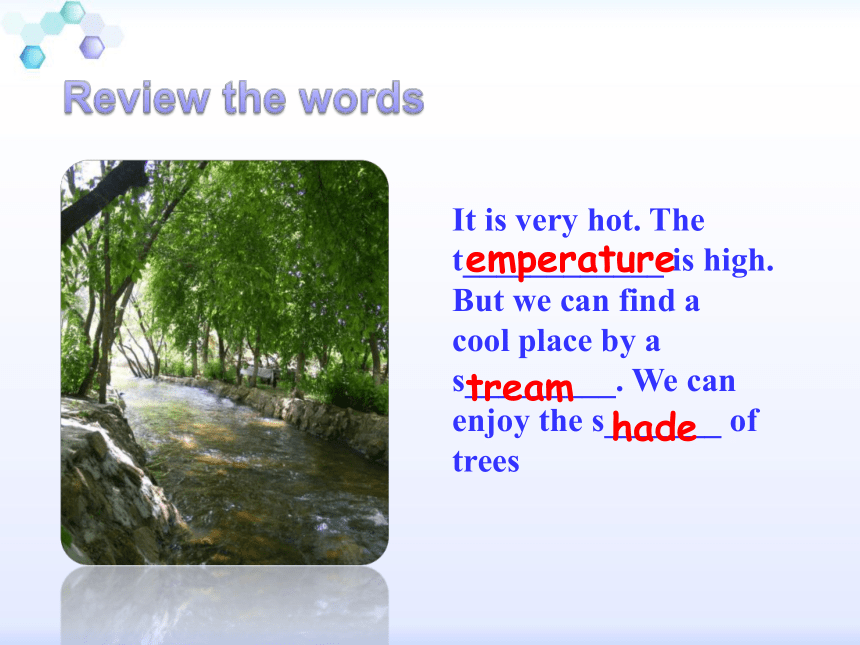 Review the words

It is very hot. The temperature is high. But we can find a cool place by a stream. We can enjoy the shade of trees